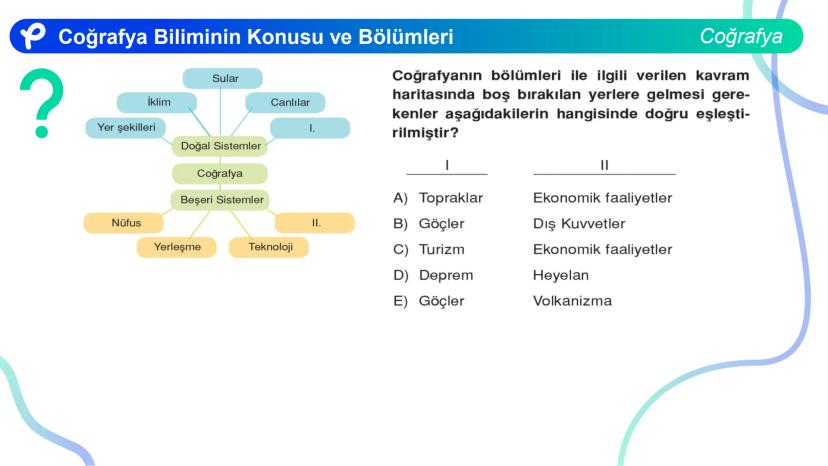 Coğrafya Biliminin Konusu ve Bölümleri

Coğrafya

?

Sular
İklim
Canlılar
Yer şekilleri
I.
Doğal Sistemler
Coğrafya
Beşeri Sistemler
Nüfus
II.
Yerleşme
Teknoloji

Coğrafyanın bölümleri ile ilgili verilen kavram haritasında boş bırakılan yerlere gelmesi gerekenler aşağıdakilerin hangisinde doğru eşleştirilmiştir?

| | I | II |
|---|---|---|
| A) | Topraklar | Ekonomik faaliyetler |
| B) | Göçler | Dış Kuvvetler |
| C) | Turizm | Ekonomik faaliyetler |
| D) | Deprem | Heyelan |
| E) | Göçler | Volkanizma |